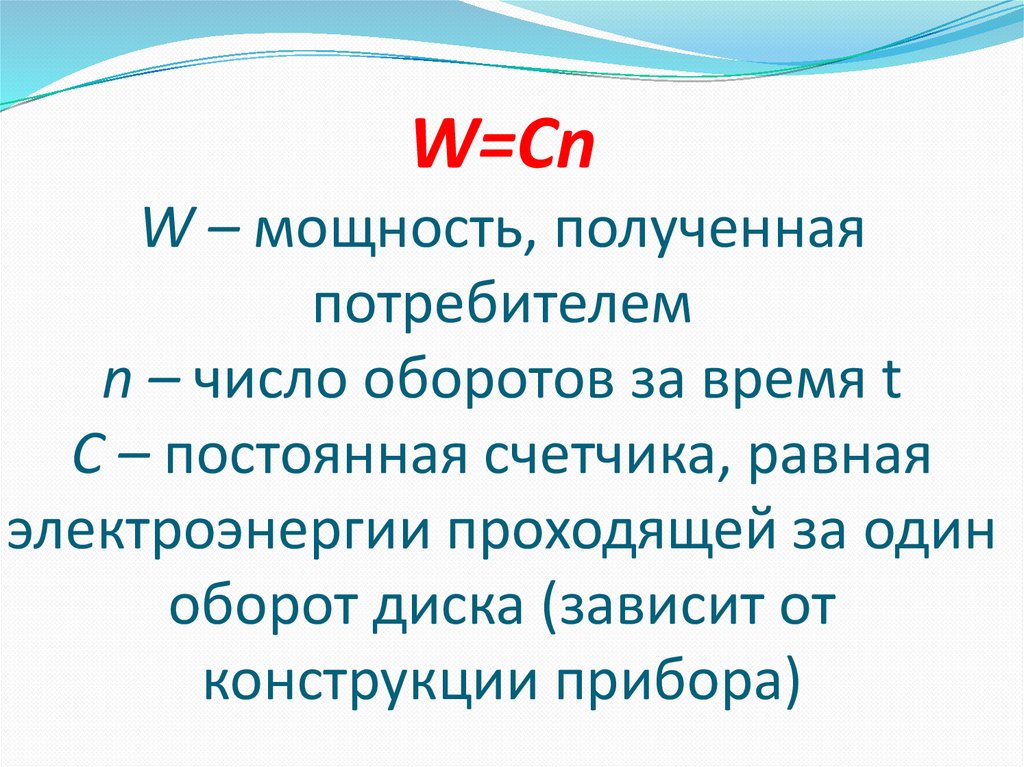 $W=Cn$

$W$ – мощность, полученная потребителем
$n$ – число оборотов за время t
$C$ – постоянная счетчика, равная электроэнергии проходящей за один оборот диска (зависит от конструкции прибора)